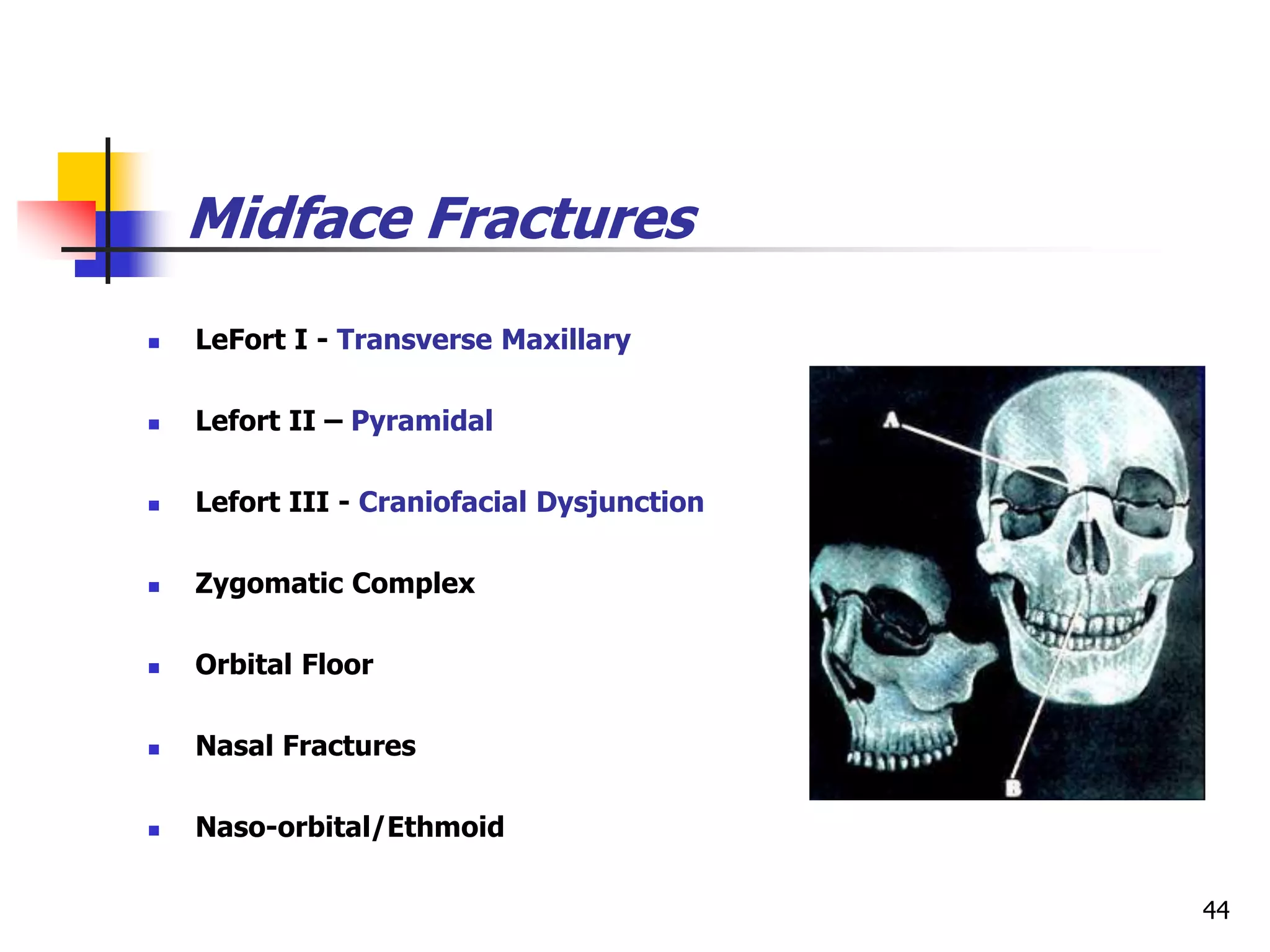 Midface Fractures

- LeFort I - Transverse Maxillary
- Lefort II – Pyramidal
- Lefort III - Craniofacial Dysjunction
- Zygomatic Complex
- Orbital Floor
- Nasal Fractures
- Naso-orbital/Ethmoid

A

B

44